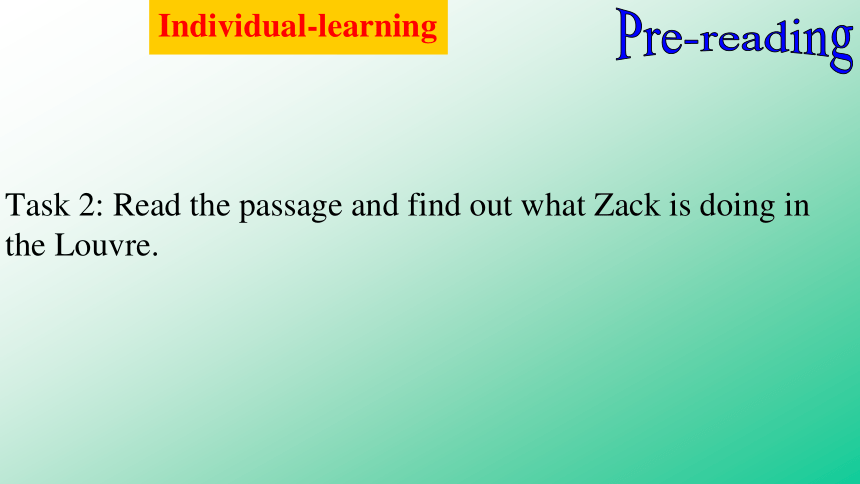 Individual-learning

Pre-reading

Task 2: Read the passage and find out what Zack is doing in the Louvre.